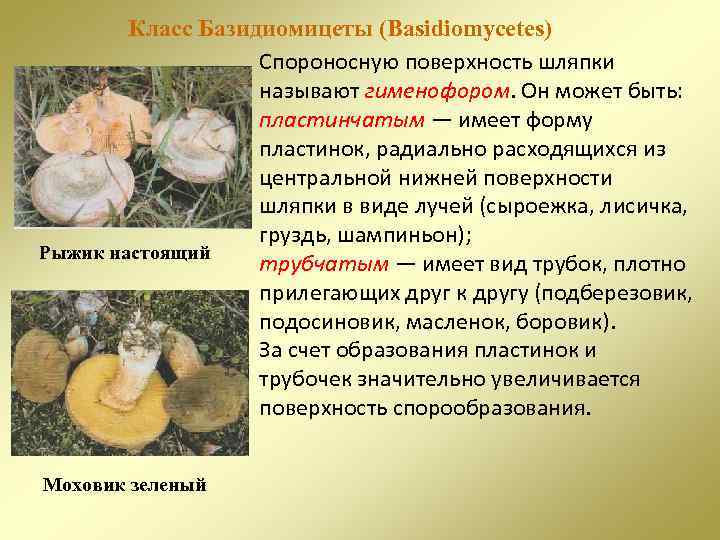 Класс Базидиомицеты (Basidiomycetes)

Рыжик настоящий

Моховик зеленый

Спороносную поверхность шляпки называют гименофором. Он может быть: пластинчатым — имеет форму пластинок, радиально расходящихся из центральной нижней поверхности шляпки в виде лучей (сыроежка, лисичка, груздь, шампиньон);
трубчатым — имеет вид трубок, плотно прилегающих друг к другу (подберезовик, подосиновик, масленок, боровик).
За счет образования пластинок и трубочек значительно увеличивается поверхность спорообразования.